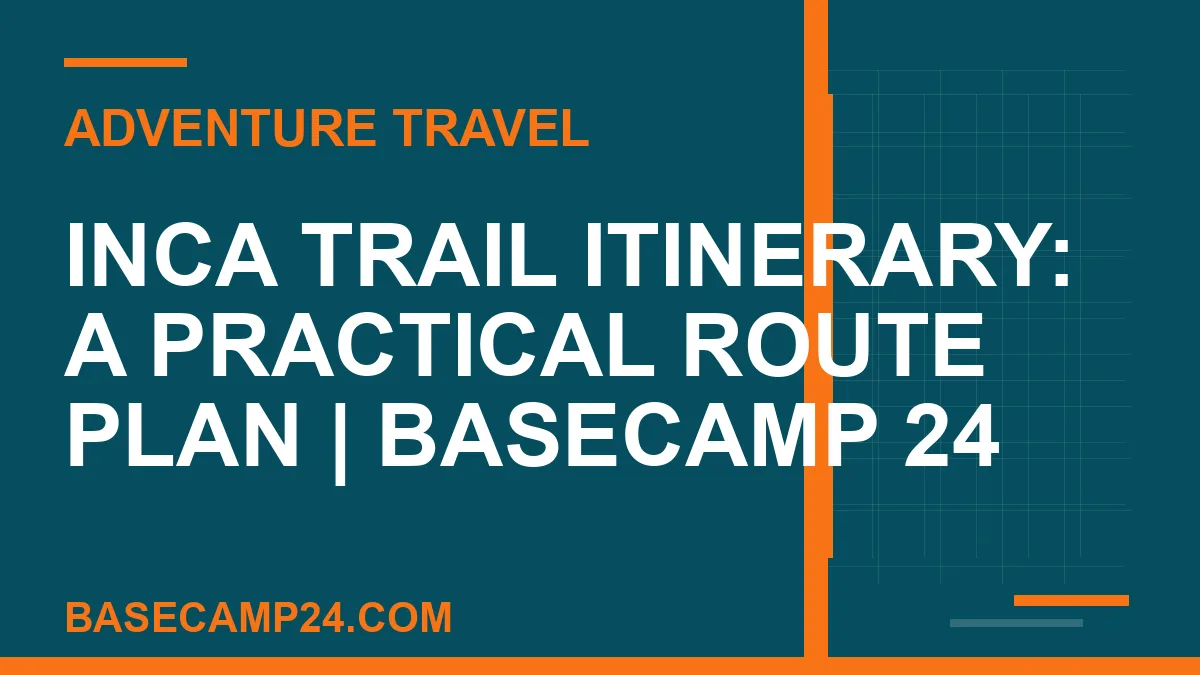 ADVENTURE TRAVEL

INCA TRAIL ITINERARY: A PRACTICAL ROUTE PLAN | BASECAMP 24

BASECAMP24.COM